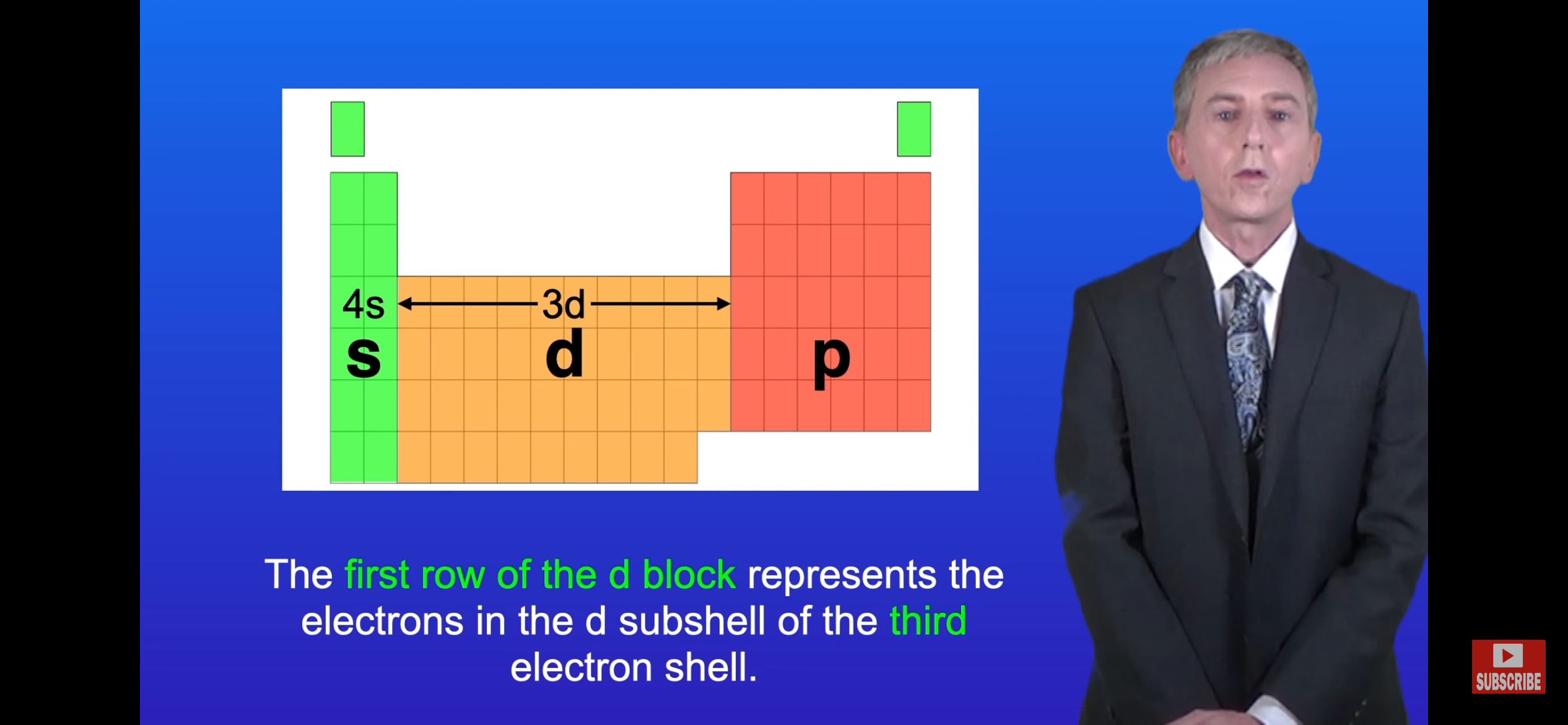 4s
3d
s
d
p

The first row of the d block represents the electrons in the d subshell of the third electron shell.

SUBSCRIBE